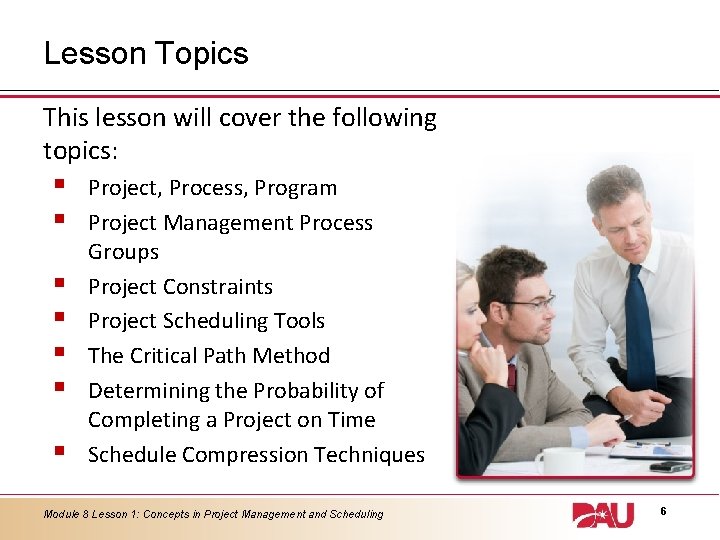 Lesson Topics

This lesson will cover the following topics:

- Project, Process, Program
- Project Management Process Groups
- Project Constraints
- Project Scheduling Tools
- The Critical Path Method
- Determining the Probability of Completing a Project on Time
- Schedule Compression Techniques

Module 8 Lesson 1: Concepts in Project Management and Scheduling

DAU

6